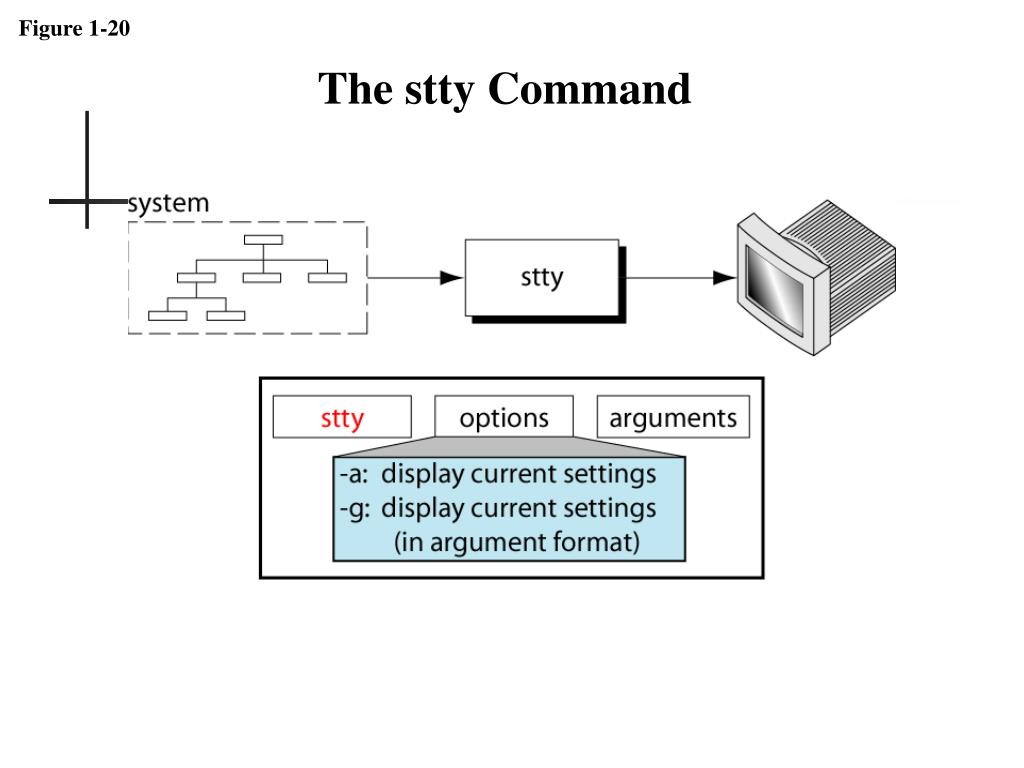 Figure 1-20

The stty Command

system

stty

stty

options

arguments

-a: display current settings
-g: display current settings (in argument format)